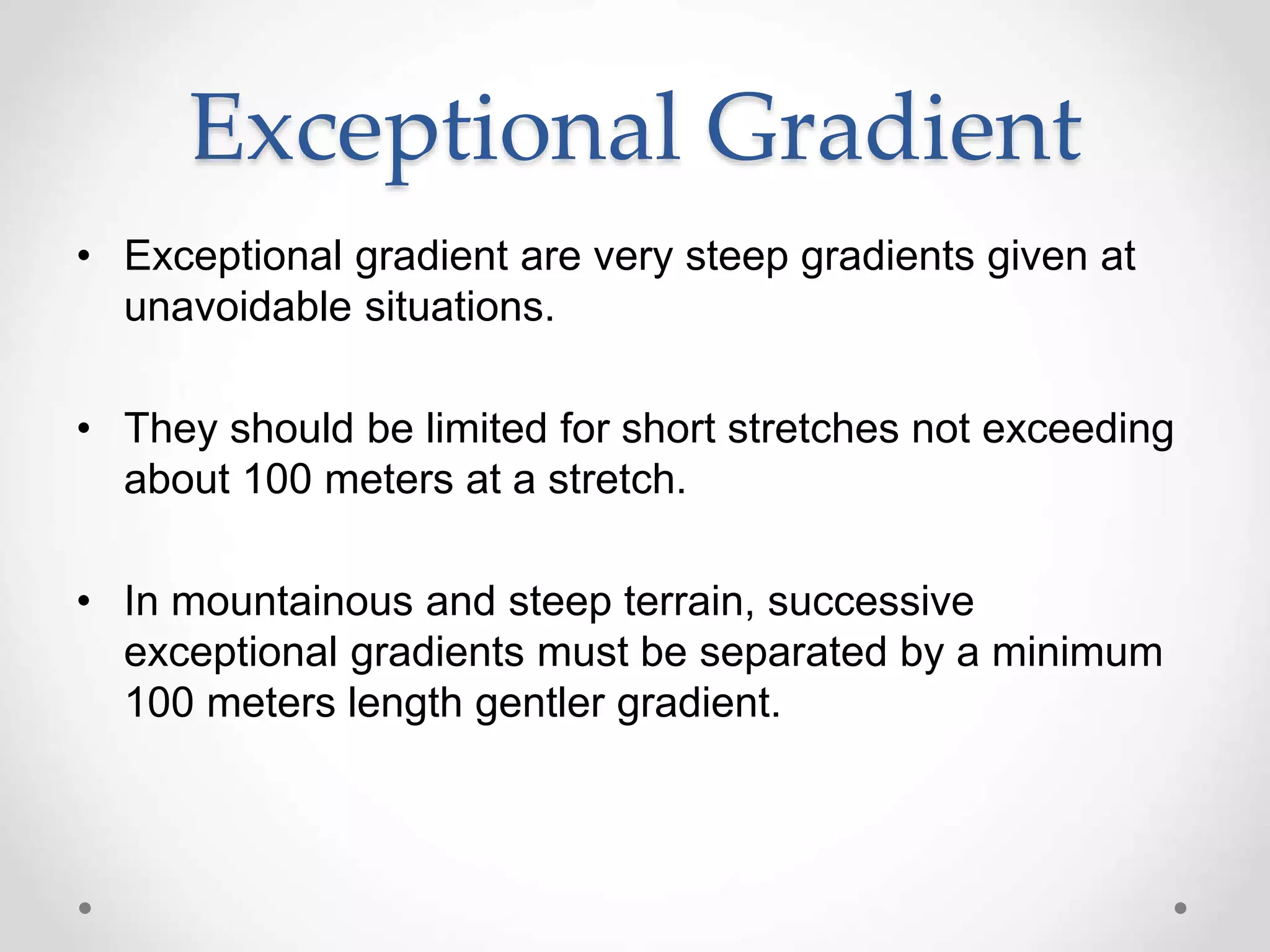 Exceptional Gradient

• Exceptional gradient are very steep gradients given at unavoidable situations.

• They should be limited for short stretches not exceeding about 100 meters at a stretch.

• In mountainous and steep terrain, successive exceptional gradients must be separated by a minimum 100 meters length gentler gradient.